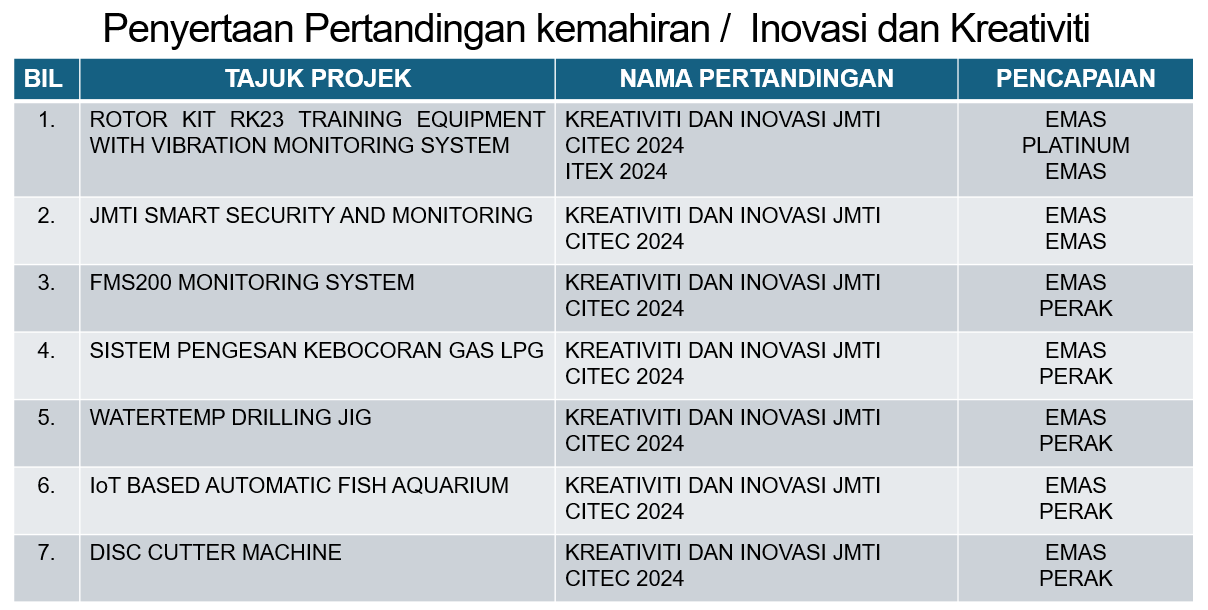 Penyertaan Pertandingan kemahiran / Inovasi dan Kreativiti

| BIL | TAJUK PROJEK | NAMA PERTANDINGAN | PENCAPAIAN |
|---|---|---|---|
| 1. | ROTOR KIT RK23 TRAINING EQUIPMENT WITH VIBRATION MONITORING SYSTEM | KREATIVITI DAN INOVASI JMTI CITEC 2024 ITEX 2024 | EMAS PLATINUM EMAS |
| 2. | JMTI SMART SECURITY AND MONITORING | KREATIVITI DAN INOVASI JMTI CITEC 2024 | EMAS EMAS |
| 3. | FMS200 MONITORING SYSTEM | KREATIVITI DAN INOVASI JMTI CITEC 2024 | EMAS PERAK |
| 4. | SISTEM PENGESAN KEBOCORAN GAS LPG | KREATIVITI DAN INOVASI JMTI CITEC 2024 | EMAS PERAK |
| 5. | WATERTEMP DRILLING JIG | KREATIVITI DAN INOVASI JMTI CITEC 2024 | EMAS PERAK |
| 6. | IoT BASED AUTOMATIC FISH AQUARIUM | KREATIVITI DAN INOVASI JMTI CITEC 2024 | EMAS PERAK |
| 7. | DISC CUTTER MACHINE | KREATIVITI DAN INOVASI JMTI CITEC 2024 | EMAS PERAK |